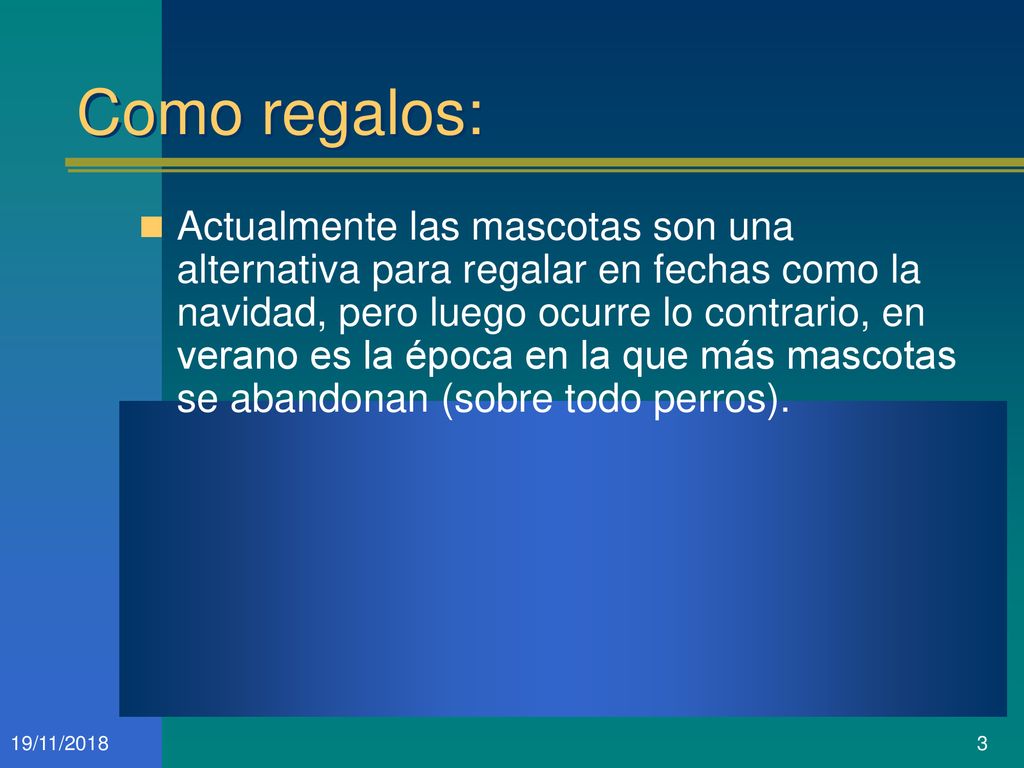 Como regalos:

Actualmente las mascotas son una alternativa para regalar en fechas como la navidad, pero luego ocurre lo contrario, en verano es la época en la que más mascotas se abandonan (sobre todo perros).

19/11/2018

3